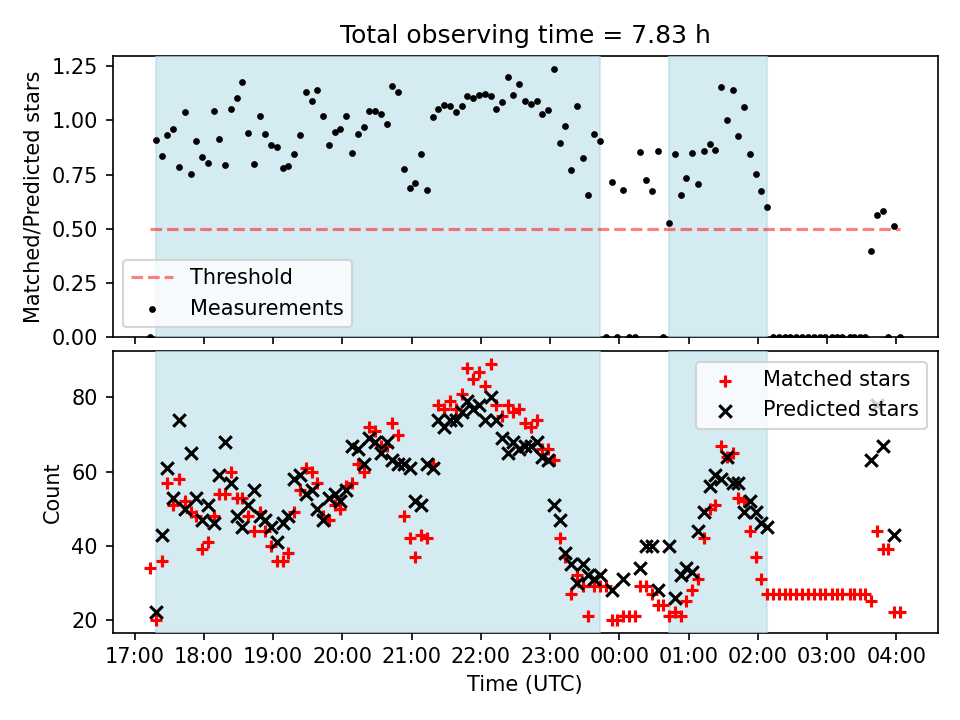 Total observing time = 7.83 h

Matched/Predicted stars

1.25
1.00
0.75
0.50
0.25
0.00

Threshold
Measurements

Count

80
60
40
20

Matched stars
Predicted stars

17:00 18:00 19:00 20:00 21:00 22:00 23:00 00:00 01:00 02:00 03:00 04:00

Time (UTC)